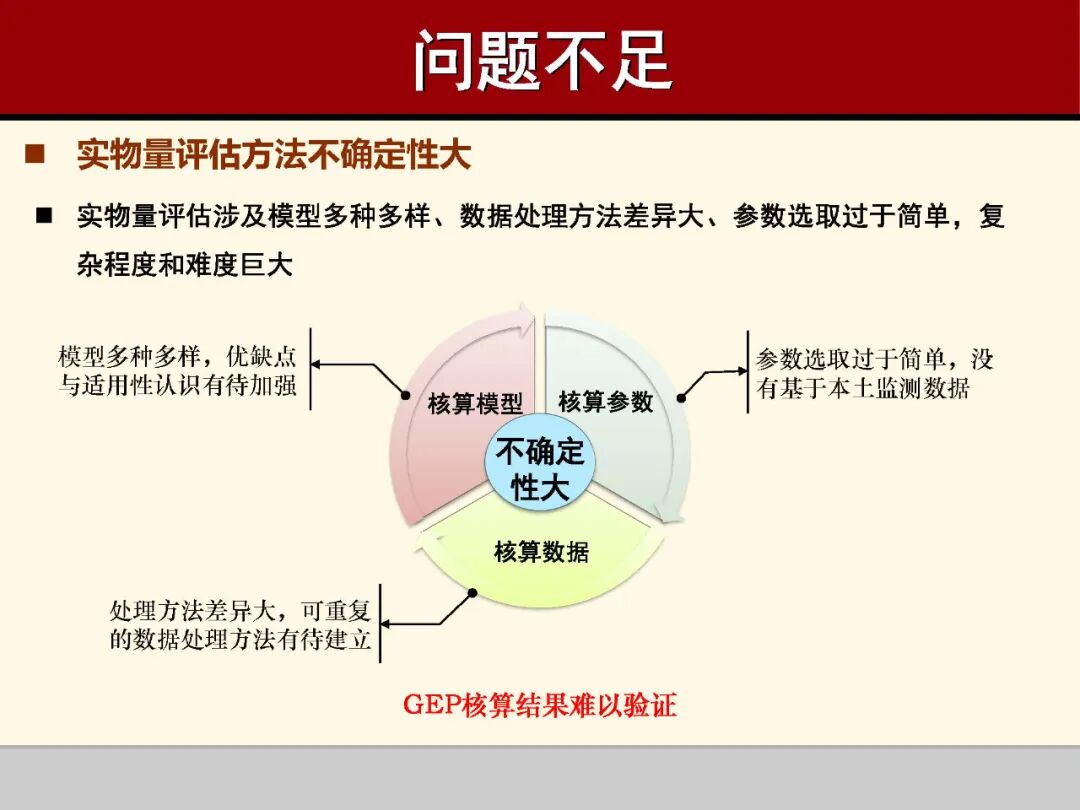 问题不足

■ 实物量评估方法不确定性大

■ 实物量评估涉及模型多种多样、数据处理方法差异大、参数选取过于简单，复杂程度和难度巨大

模型多种多样，优缺点与适用性认识有待加强

核算模型

核算参数

参数选取过于简单，没有基于本土监测数据

不确定性大

核算数据

处理方法差异大，可重复的数据处理方法有待建立

GEP核算结果难以验证